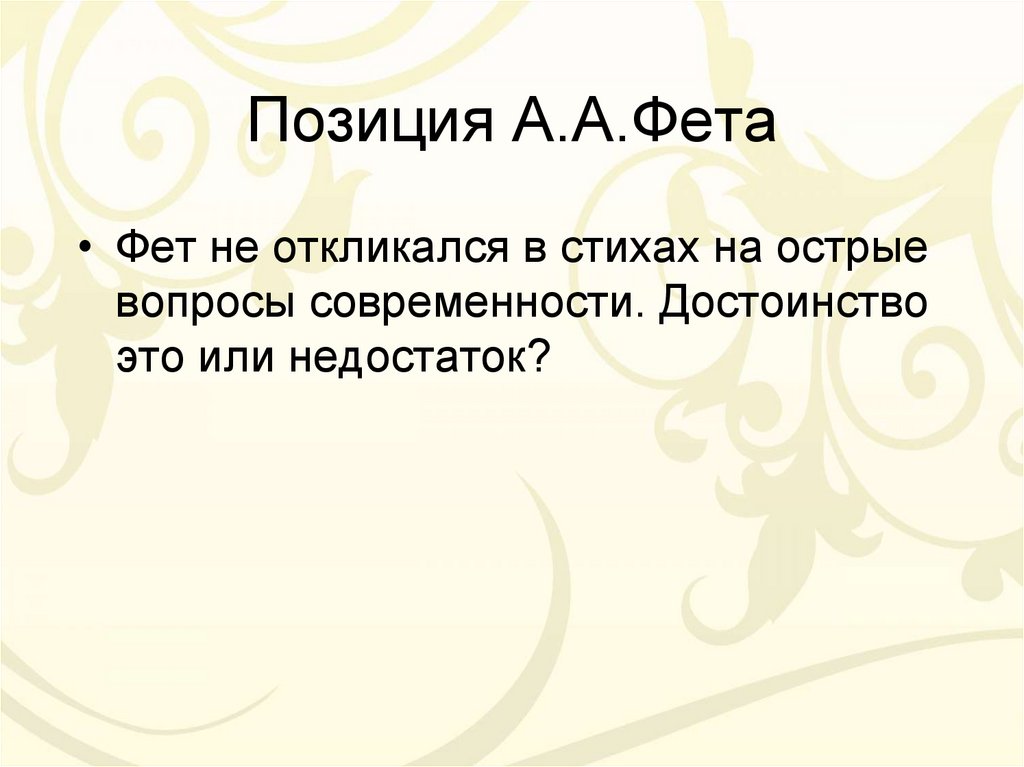 Позиция А.А.Фета

• Фет не откликался в стихах на острые вопросы современности. Достоинство это или недостаток?